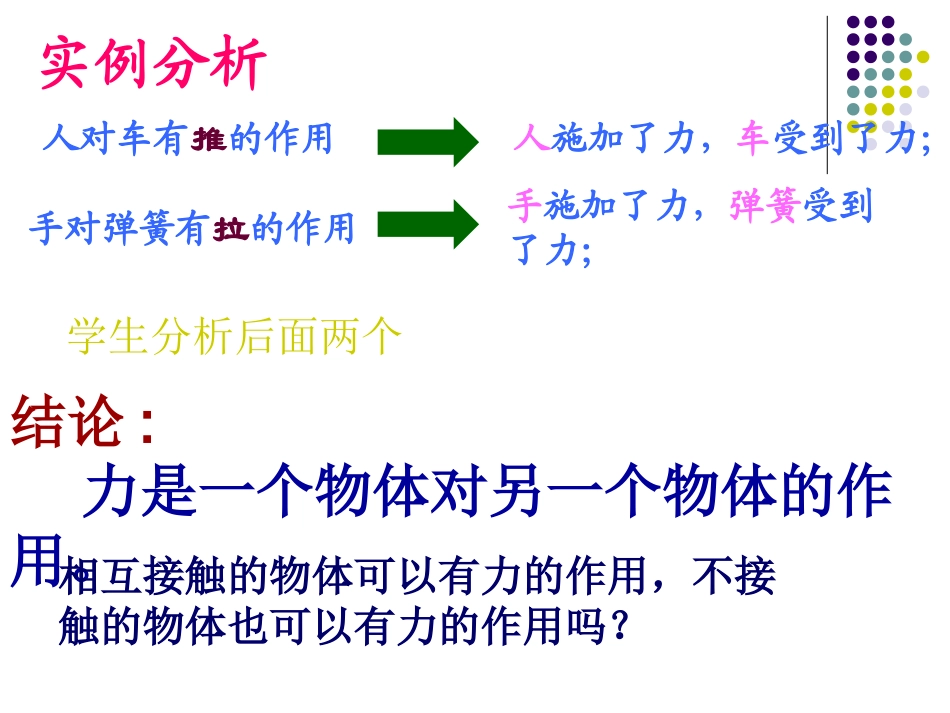 实例分析

人对车有推的作用

人施加了力，车受到了力；

手对弹簧有拉的作用

手施加了力，弹簧受到了力；

学生分析后面两个

结论：

力是一个物体对另一个物体的作用

相互接触的物体可以有力的作用，不接触的物体也可以有力的作用吗？